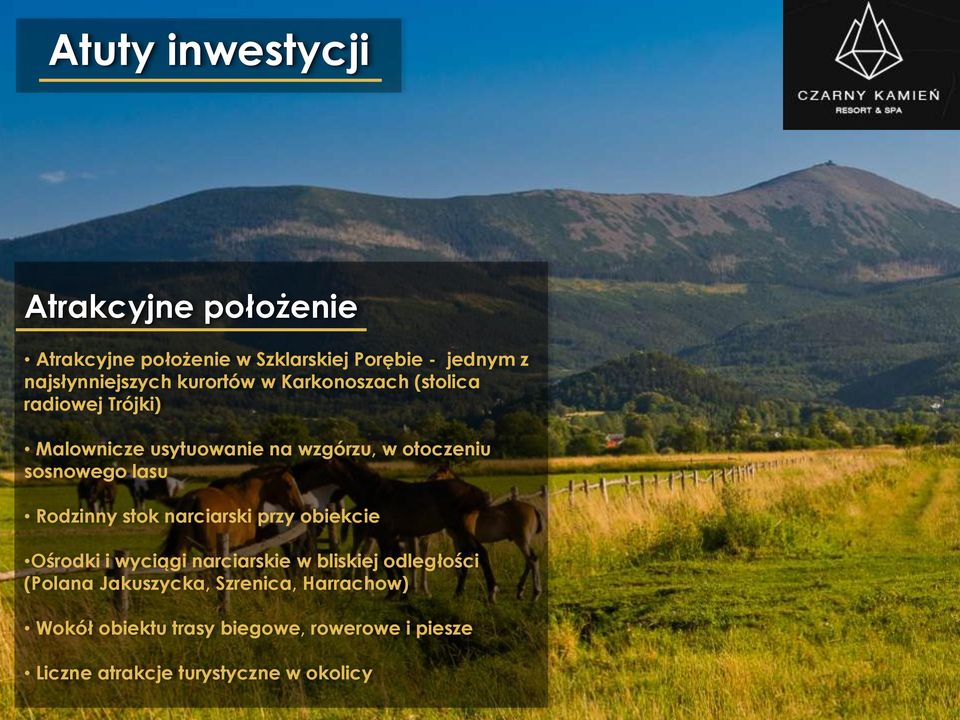 Atuty inwestycji

CZARNY KAMIEŃ
RESORT & SPA

Atrakcyjne położenie

• Atrakcyjne położenie w Szklarskiej Porębie - jednym z najsłynniejszych kurortów w Karkonoszach (stolica radiowej Trójki)

• Malownicze usytuowanie na wzgórzu, w otoczeniu sosnowego lasu

• Rodzinny stok narciarski przy obiekcie

•Ośrodki i wyciągi narciarskie w bliskiej odległości (Polana Jakuszycka, Szrenica, Harrachow)

• Wokół obiektu trasy biegowe, rowerowe i piesze

• Liczne atrakcje turystyczne w okolicy